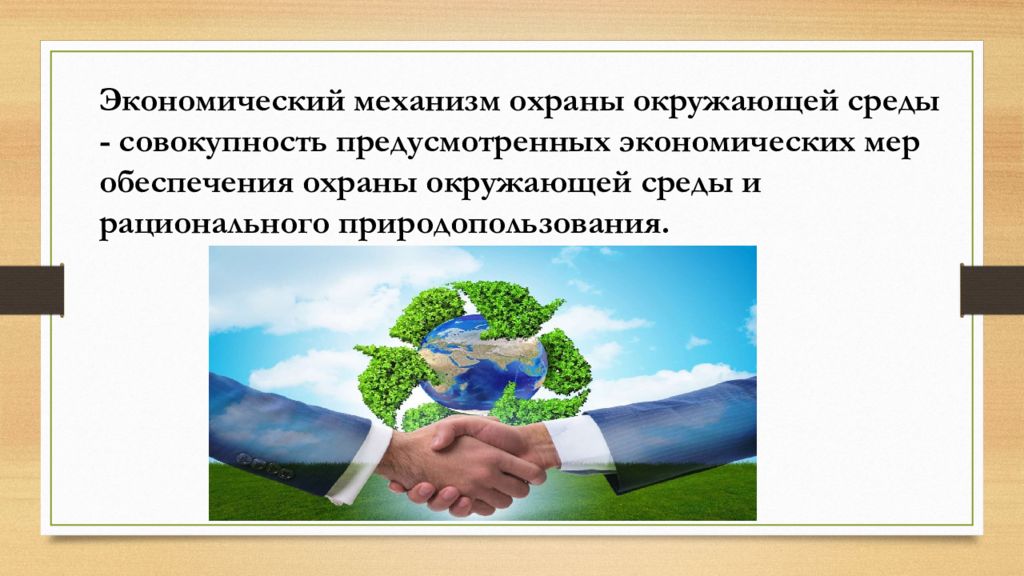 Экономический механизм охраны окружающей среды - совокупность предусмотренных экономических мер обеспечения охраны окружающей среды и рационального природопользования.